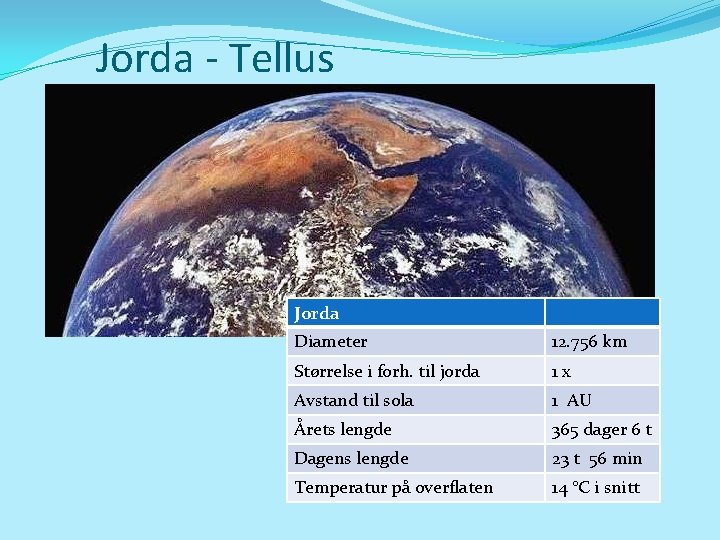 Jorda - Tellus

| Jorda | |
|---|---|
| Diameter | 12.756 km |
| Størrelse i forh. til jorda | 1 x |
| Avstand til sola | 1 AU |
| Årets lengde | 365 dager 6 t |
| Dagens lengde | 23 t 56 min |
| Temperatur på overflaten | 14 °C i snitt |